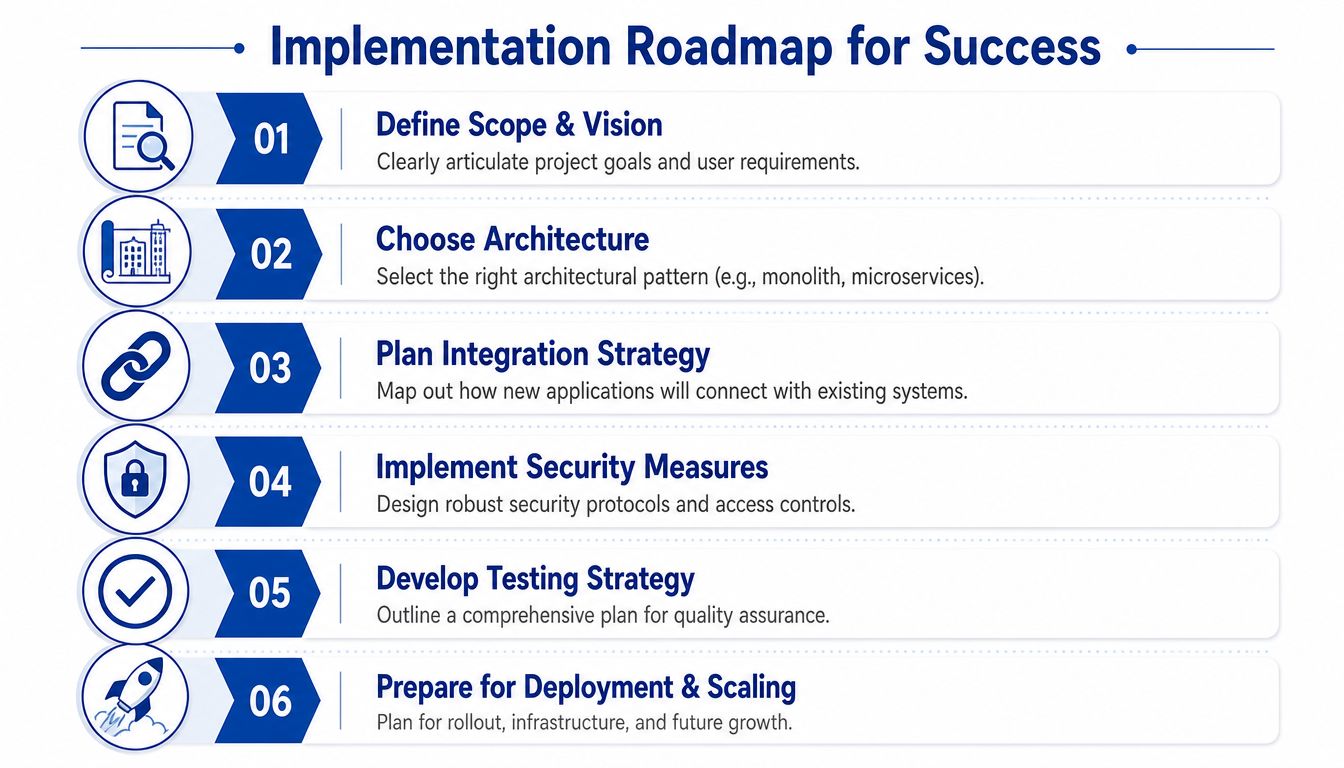 Implementation Roadmap for Success

01
Define Scope & Vision
Clearly articulate project goals and user requirements.

02
Choose Architecture
Select the right architectural pattern (e.g., monolith, microservices).

03
Plan Integration Strategy
Map out how new applications will connect with existing systems.

04
Implement Security Measures
Design robust security protocols and access controls.

05
Develop Testing Strategy
Outline a comprehensive plan for quality assurance.

06
Prepare for Deployment & Scaling
Plan for rollout, infrastructure, and future growth.